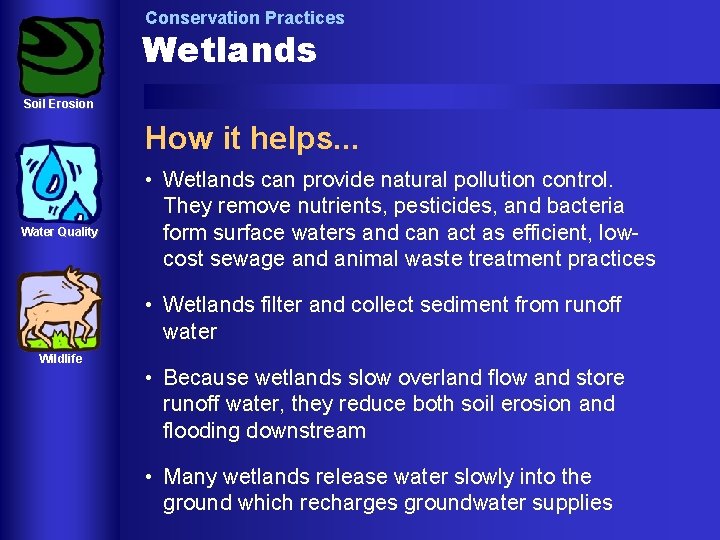 Soil Erosion

Water Quality

Wildlife

Conservation Practices

Wetlands

How it helps...

• Wetlands can provide natural pollution control. They remove nutrients, pesticides, and bacteria form surface waters and can act as efficient, low-cost sewage and animal waste treatment practices

• Wetlands filter and collect sediment from runoff water

• Because wetlands slow overland flow and store runoff water, they reduce both soil erosion and flooding downstream

• Many wetlands release water slowly into the ground which recharges groundwater supplies